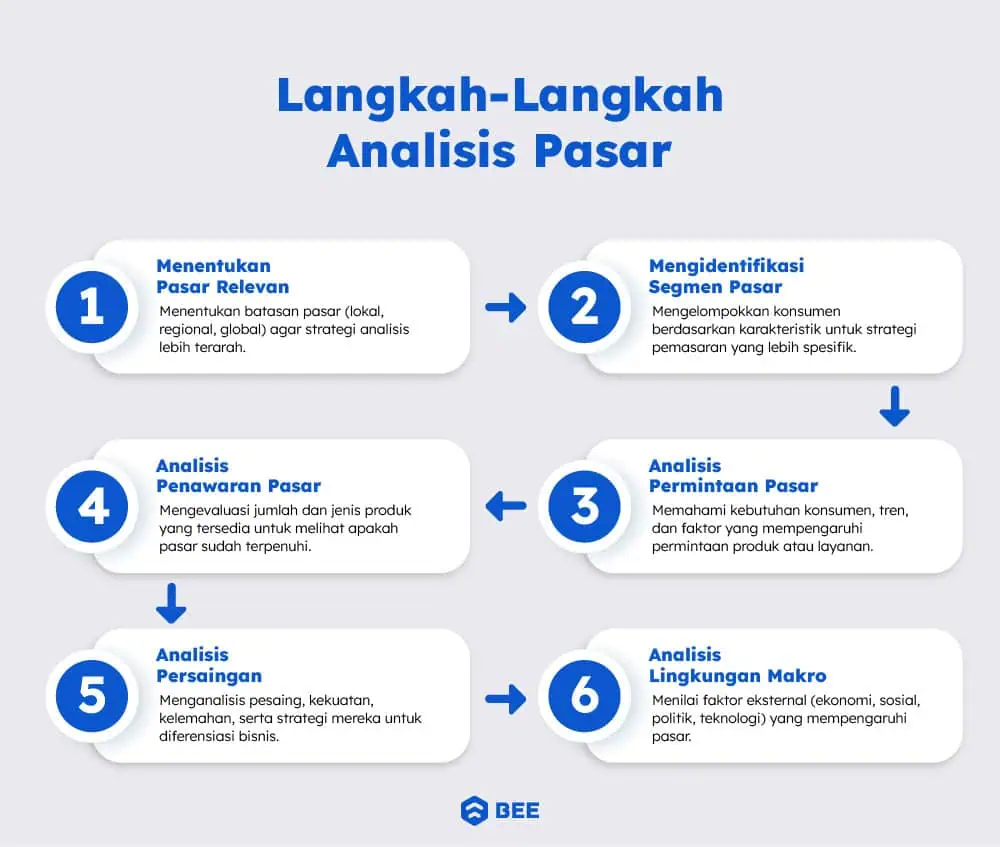 Langkah-Langkah Analisis Pasar

1
Menentukan Pasar Relevan
Menentukan batasan pasar (lokal, regional, global) agar strategi analisis lebih terarah.

2
Mengidentifikasi Segmen Pasar
Mengelompokkan konsumen berdasarkan karakteristik untuk strategi pemasaran yang lebih spesifik.

3
Analisis Permintaan Pasar
Memahami kebutuhan konsumen, tren, dan faktor yang mempengaruhi permintaan produk atau layanan.

4
Analisis Penawaran Pasar
Mengevaluasi jumlah dan jenis produk yang tersedia untuk melihat apakah pasar sudah terpenuhi.

5
Analisis Persaingan
Menganalisis pesaing, kekuatan, kelemahan, serta strategi mereka untuk diferensiasi bisnis.

6
Analisis Lingkungan Makro
Menilai faktor eksternal (ekonomi, sosial, politik, teknologi) yang mempengaruhi pasar.

BEE